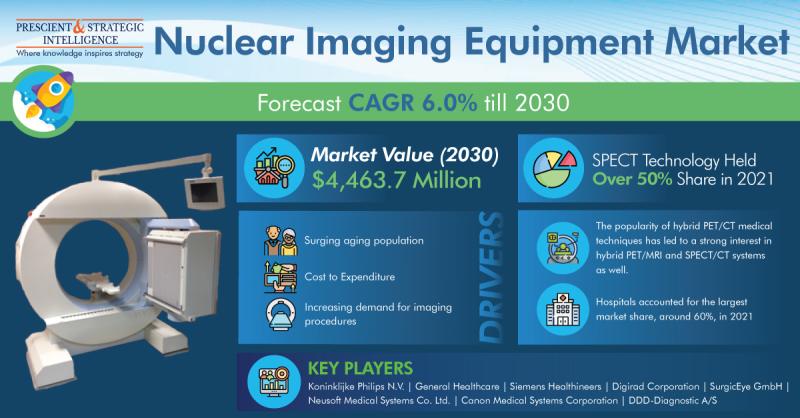 PRESCIENT & STRATEGIC INTELLIGENCE
Where knowledge inspires strategy

Nuclear Imaging Equipment Market

Forecast CAGR 6.0% till 2030

Market Value (2030)
$4,463.7 Million

SPECT Technology Held Over 50% Share in 2021

Surging aging population

Cost to Expenditure

Increasing demand for imaging procedures

DRIVERS

The popularity of hybrid PET/CT medical techniques has led to a strong interest in hybrid PET/MRI and SPECT/CT systems as well.

Hospitals accounted for the largest market share, around 60%, in 2021

KEY PLAYERS

Koninklijke Philips N.V. | General Healthcare | Siemens Healthineers | Digirad Corporation | SurgicEye GmbH | Neusoft Medical Systems Co. Ltd. | Canon Medical Systems Corporation | DDD-Diagnostic A/S